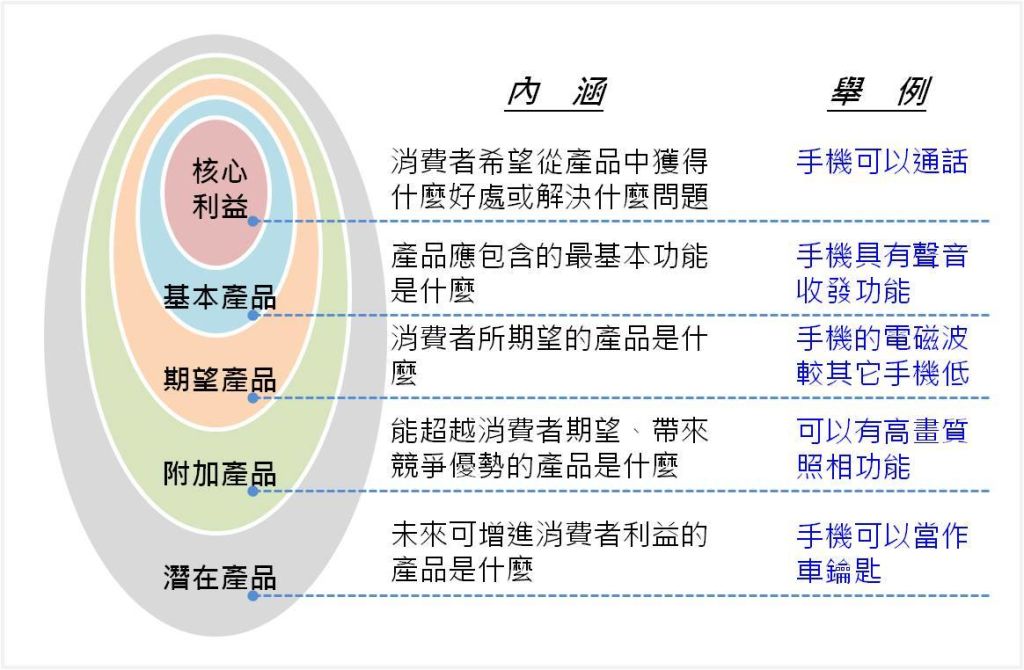 | | 內 涵 | 舉 例 |
|---|---|---|
| 核心利益 | 消費者希望從產品中獲得什麼好處或解決什麼問題 | 手機可以通話 |
| 基本產品 | 產品應包含的最基本功能是什麼 | 手機具有聲音收發功能 |
| 期望產品 | 消費者所期望的產品是什麼 | 手機的電磁波較其它手機低 |
| 附加產品 | 能超越消費者期望、帶來競爭優勢的產品是什麼 | 可以有高畫質照相功能 |
| 潛在產品 | 未來可增進消費者利益的產品是什麼 | 手機可以當作車鑰匙 |